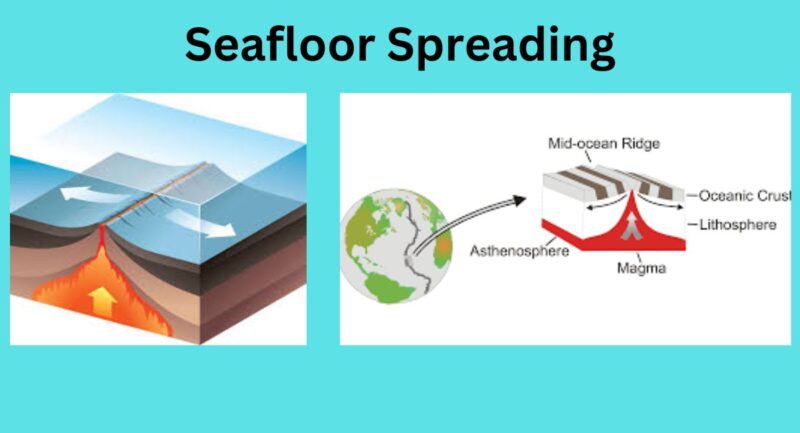 Seafloor Spreading

Mid-ocean Ridge

Oceanic Crust

Lithosphere

Asthenosphere

Magma